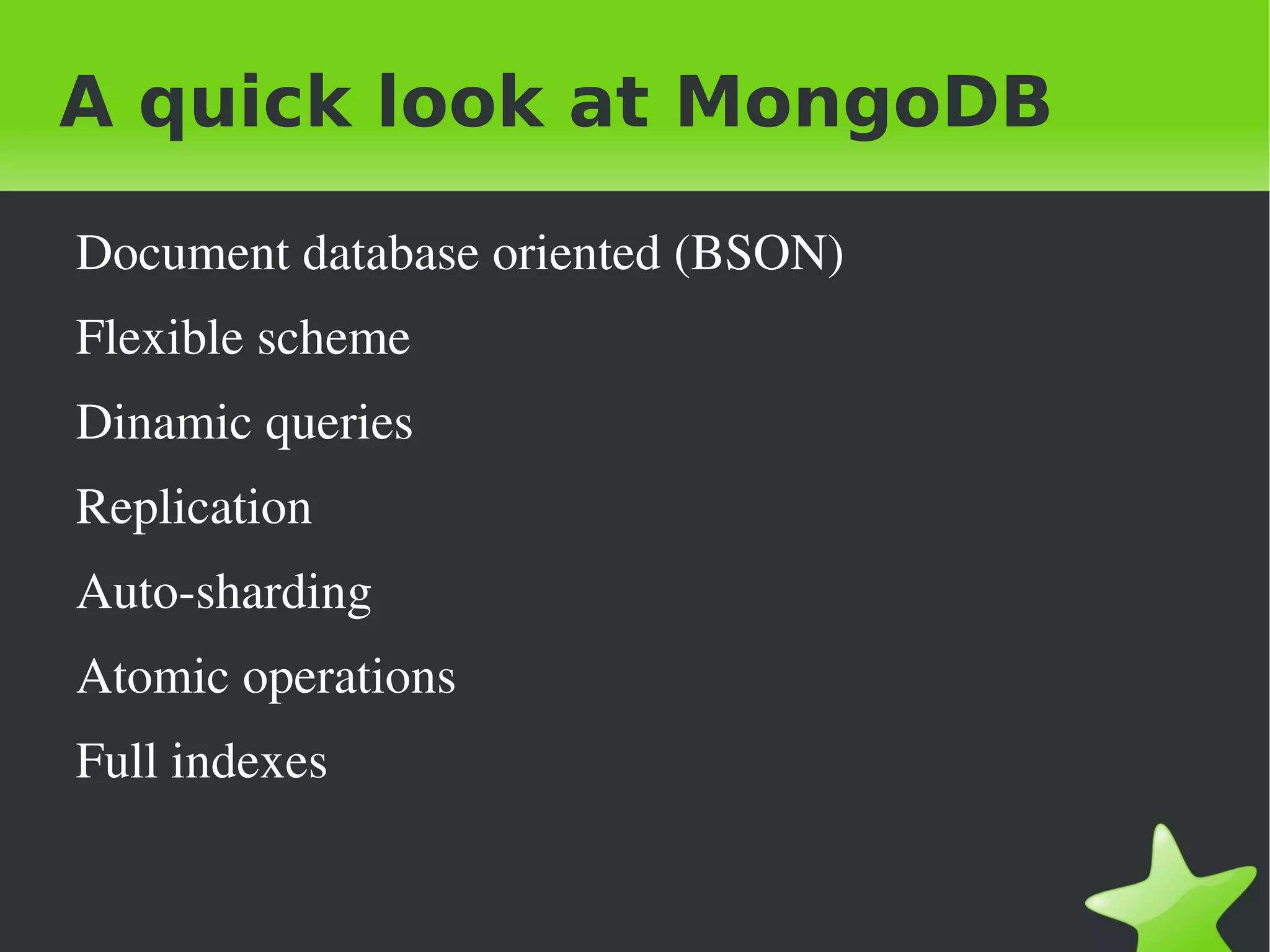 A quick look at MongoDB

Document database oriented (BSON)

Flexible scheme

Dinamic queries

Replication

Auto-sharding

Atomic operations

Full indexes